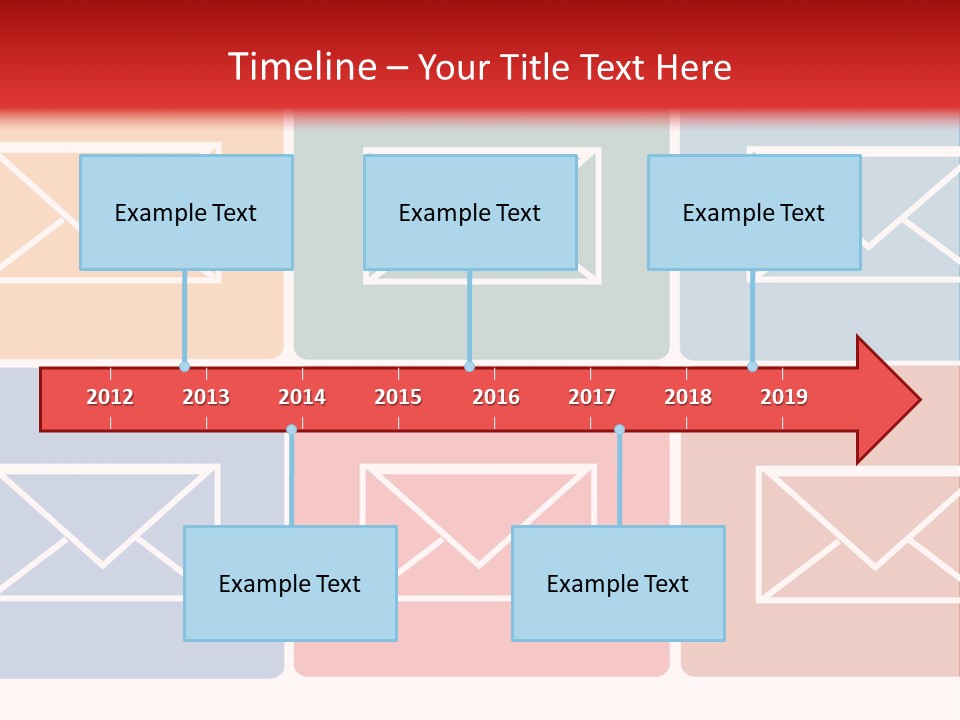 Timeline – Your Title Text Here

Example Text

Example Text

Example Text

2012 2013 2014 2015 2016 2017 2018 2019

Example Text

Example Text